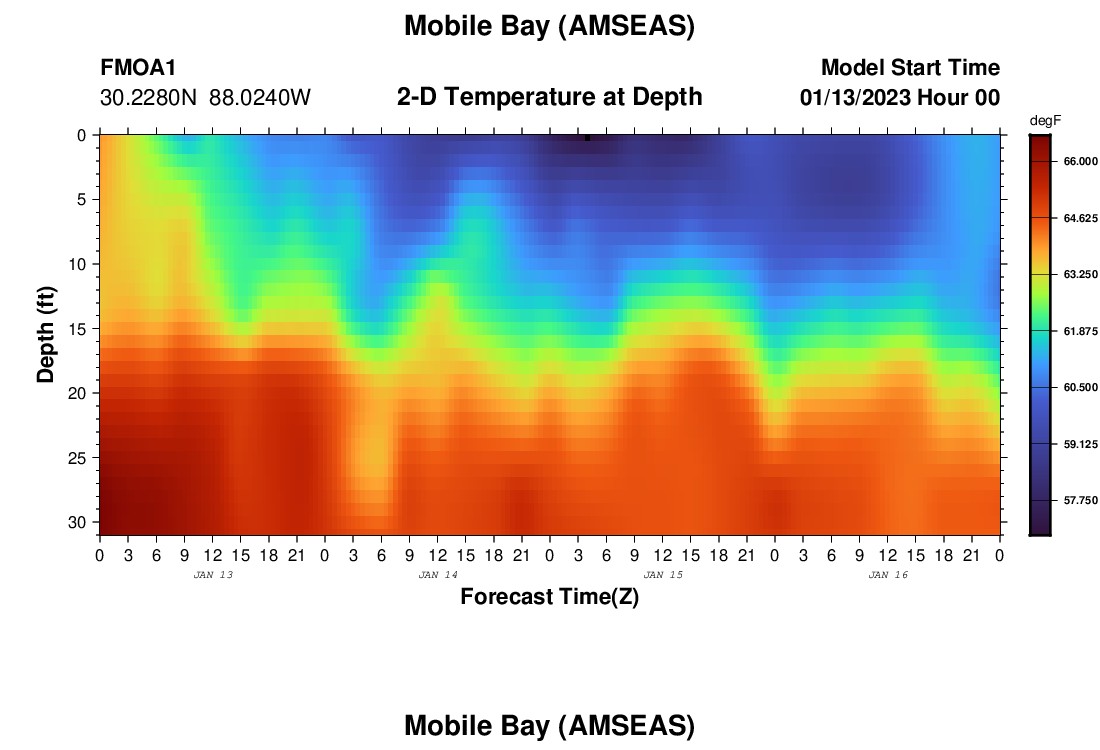 Mobile Bay (AMSEAS)

FMOA1
30.2280N 88.0240W

2-D Temperature at Depth

Model Start Time
01/13/2023 Hour 00

degF
66.000
64.625
63.250
61.875
60.500
59.125
57.750

Depth (ft)
0
5
10
15
20
25
30

0 3 6 9 12 15 18 21 0 3 6 9 12 15 18 21 0 3 6 9 12 15 18 21 0 3 6 9 12 15 18 21 0
JAN 13
JAN 14
JAN 15
JAN 16

Forecast Time(Z)

Mobile Bay (AMSEAS)